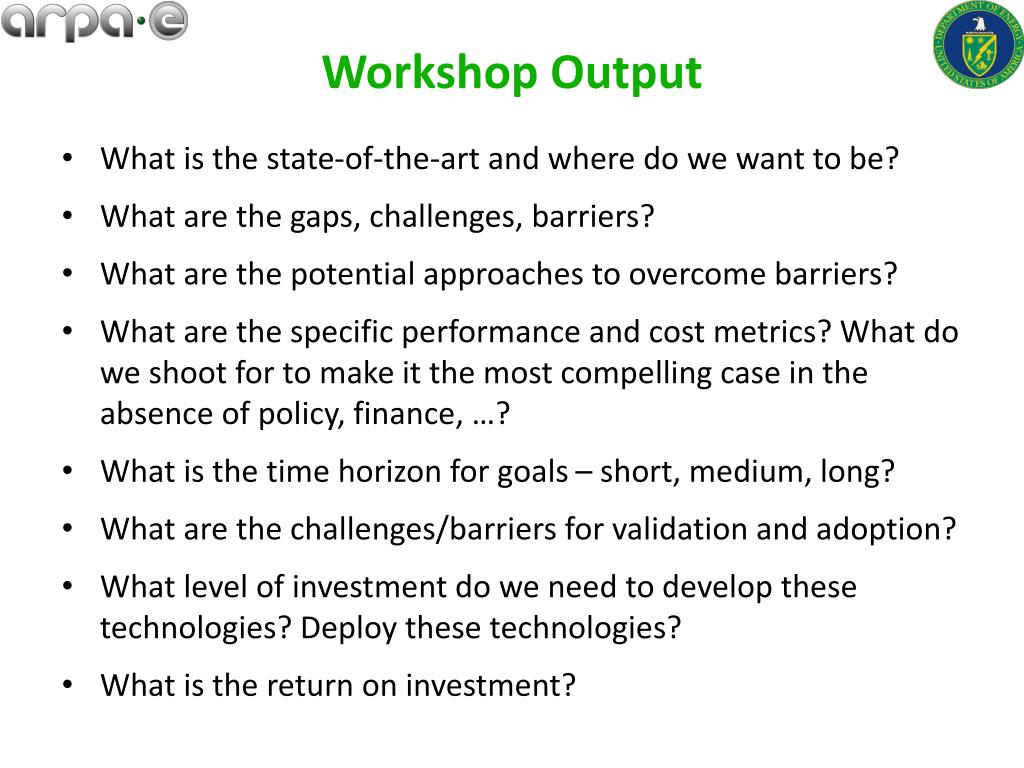 arpa·e

DEPARTMENT OF ENERGY
UNITED STATES OF AMERICA

Workshop Output

• What is the state-of-the-art and where do we want to be?
• What are the gaps, challenges, barriers?
• What are the potential approaches to overcome barriers?
• What are the specific performance and cost metrics? What do we shoot for to make it the most compelling case in the absence of policy, finance, …?
• What is the time horizon for goals – short, medium, long?
• What are the challenges/barriers for validation and adoption?
• What level of investment do we need to develop these technologies? Deploy these technologies?
• What is the return on investment?